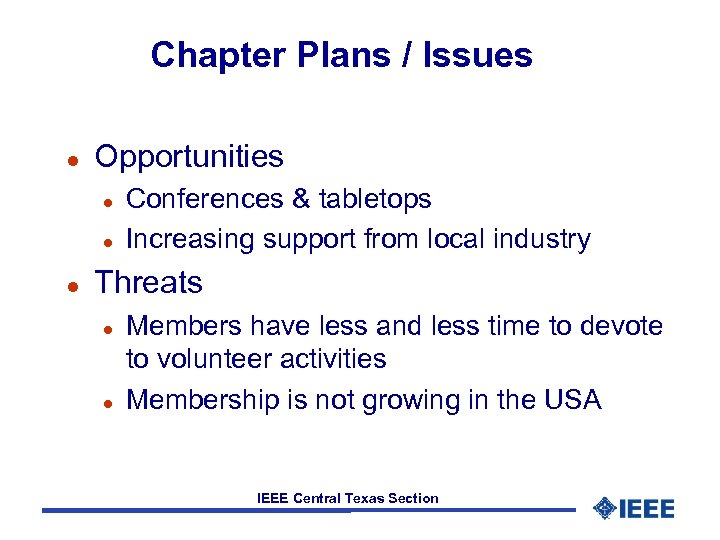 Chapter Plans / Issues

- Opportunities
  - Conferences & tabletops
  - Increasing support from local industry
- Threats
  - Members have less and less time to devote to volunteer activities
  - Membership is not growing in the USA

IEEE Central Texas Section

IEEE